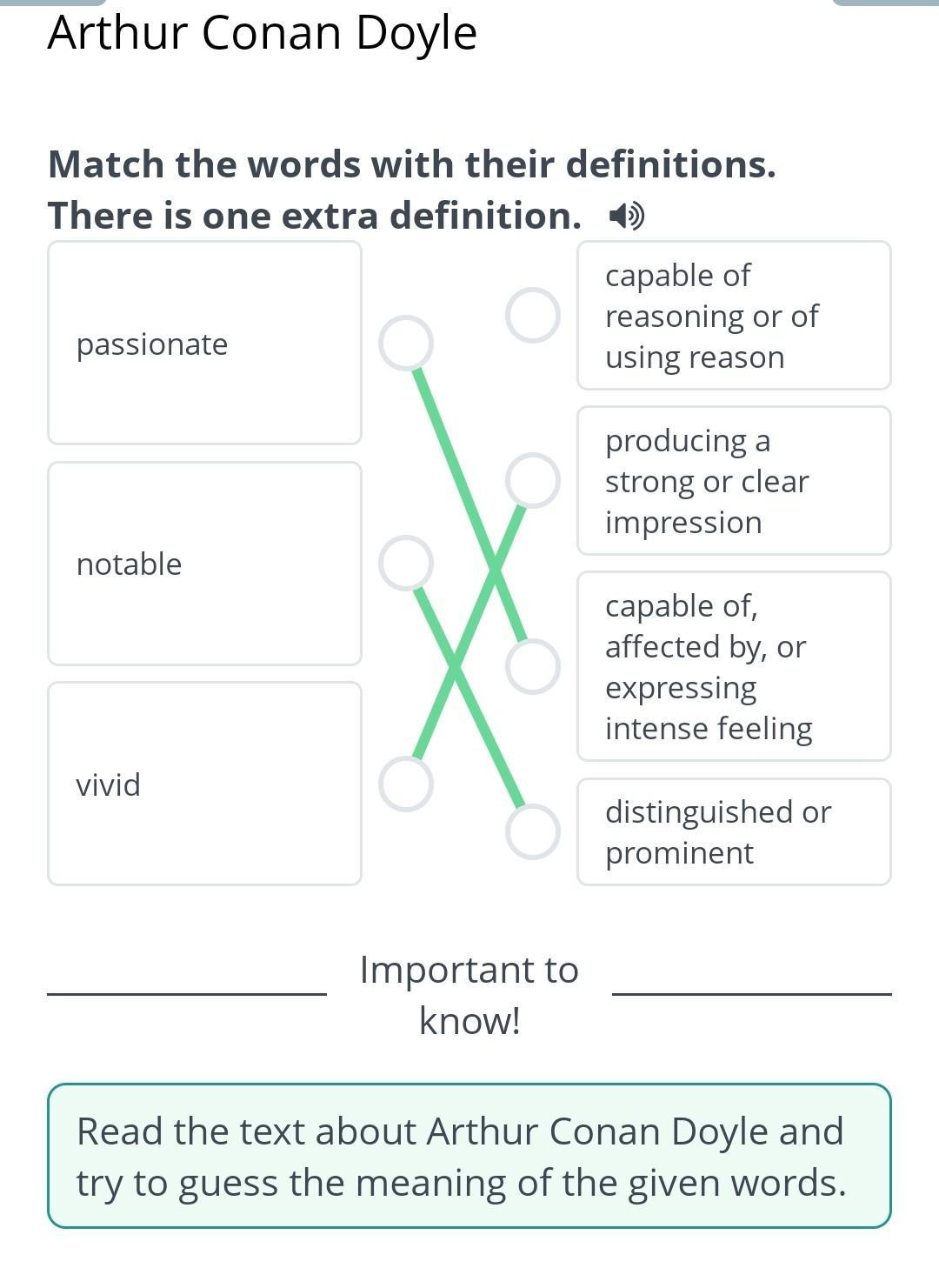 Arthur Conan Doyle

Match the words with their definitions. There is one extra definition.

passionate

notable

vivid

capable of reasoning or of using reason

producing a strong or clear impression

capable of, affected by, or expressing intense feeling

distinguished or prominent

Important to know!

Read the text about Arthur Conan Doyle and try to guess the meaning of the given words.